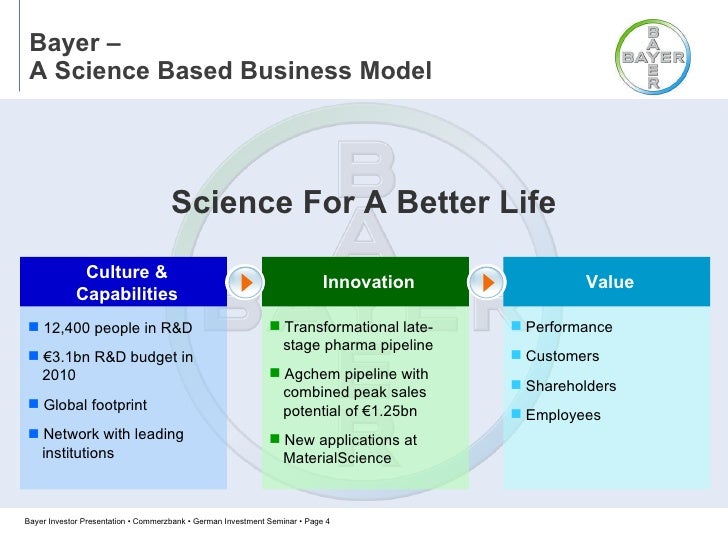 Bayer –
A Science Based Business Model

BAYER

Science For A Better Life

Culture & Capabilities

- 12,400 people in R&D
- €3.1bn R&D budget in 2010
- Global footprint
- Network with leading institutions

Innovation

- Transformational late-stage pharma pipeline
- Agchem pipeline with combined peak sales potential of €1.25bn
- New applications at MaterialScience

Value

- Performance
- Customers
- Shareholders
- Employees

Bayer Investor Presentation • Commerzbank • German Investment Seminar • Page 4